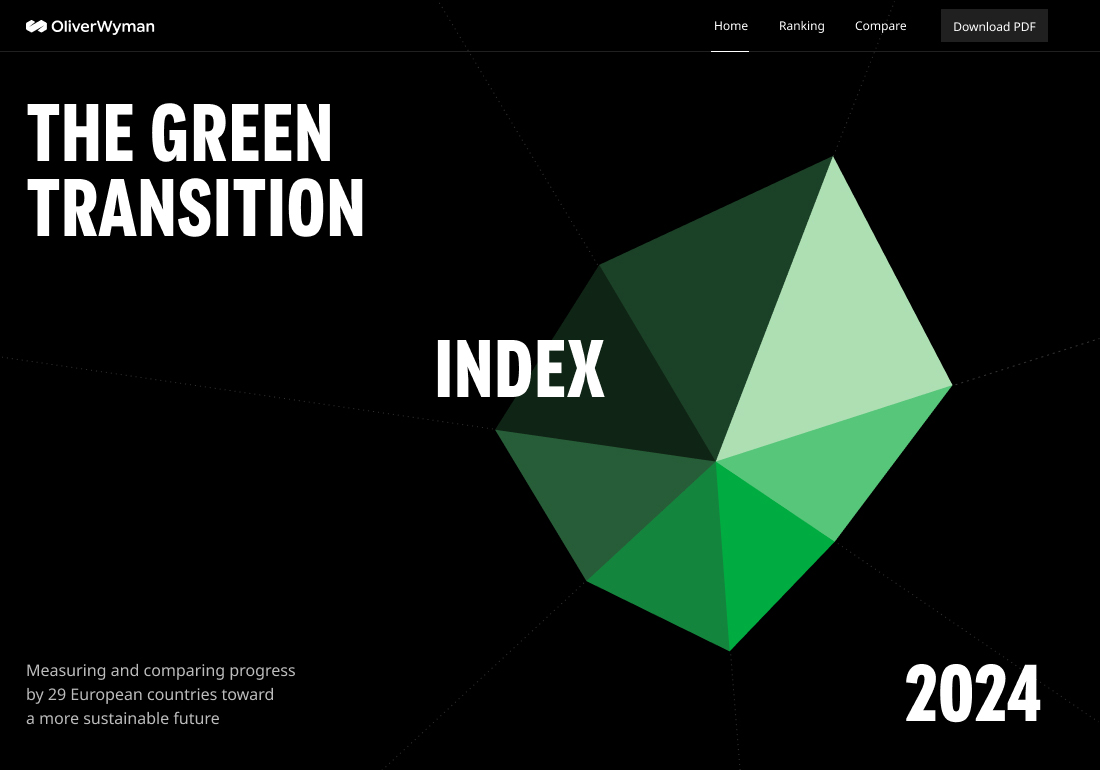 OliverWyman

Home Ranking Compare Download PDF

THE GREEN TRANSITION

INDEX

Measuring and comparing progress by 29 European countries toward a more sustainable future

2024